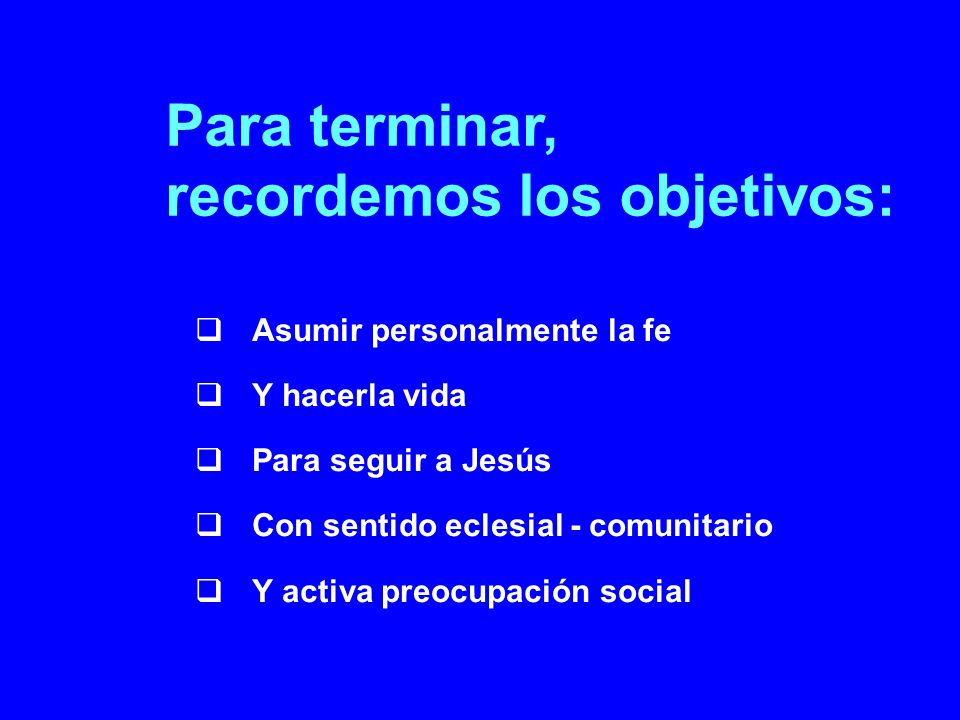 Para terminar, recordemos los objetivos:

❑ Asumir personalmente la fe
❑ Y hacerla vida
❑ Para seguir a Jesús
❑ Con sentido eclesial - comunitario
❑ Y activa preocupación social